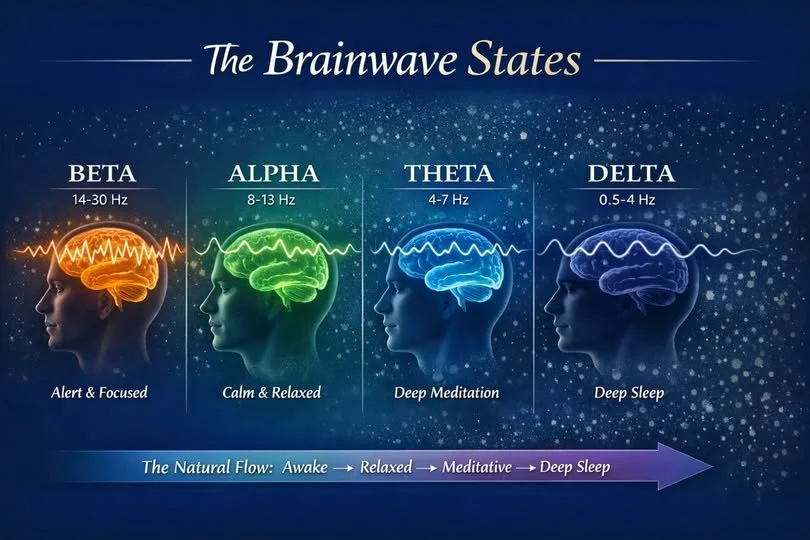 The Brainwave States

BETA
14-30 Hz
Alert & Focused

ALPHA
8-13 Hz
Calm & Relaxed

THETA
4-7 Hz
Deep Meditation

DELTA
0.5-4 Hz
Deep Sleep

The Natural Flow: Awake → Relaxed → Meditative → Deep Sleep